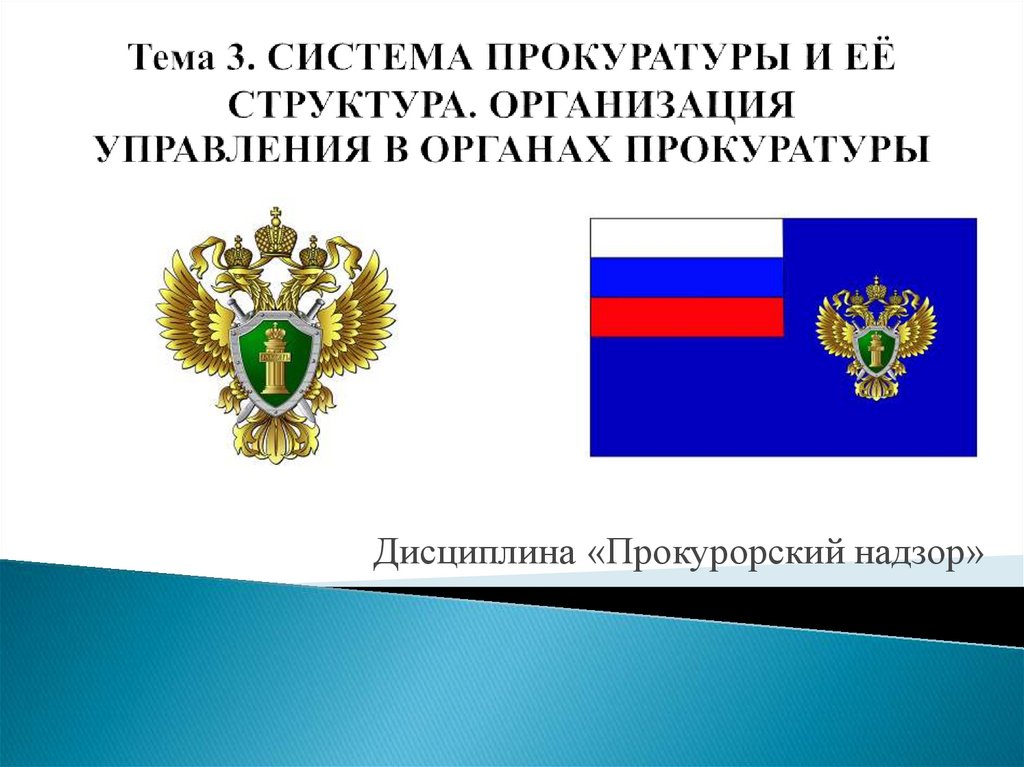 Тема 3. СИСТЕМА ПРОКУРАТУРЫ И ЕЁ СТРУКТУРА. ОРГАНИЗАЦИЯ УПРАВЛЕНИЯ В ОРГАНАХ ПРОКУРАТУРЫ

Дисциплина «Прокурорский надзор»